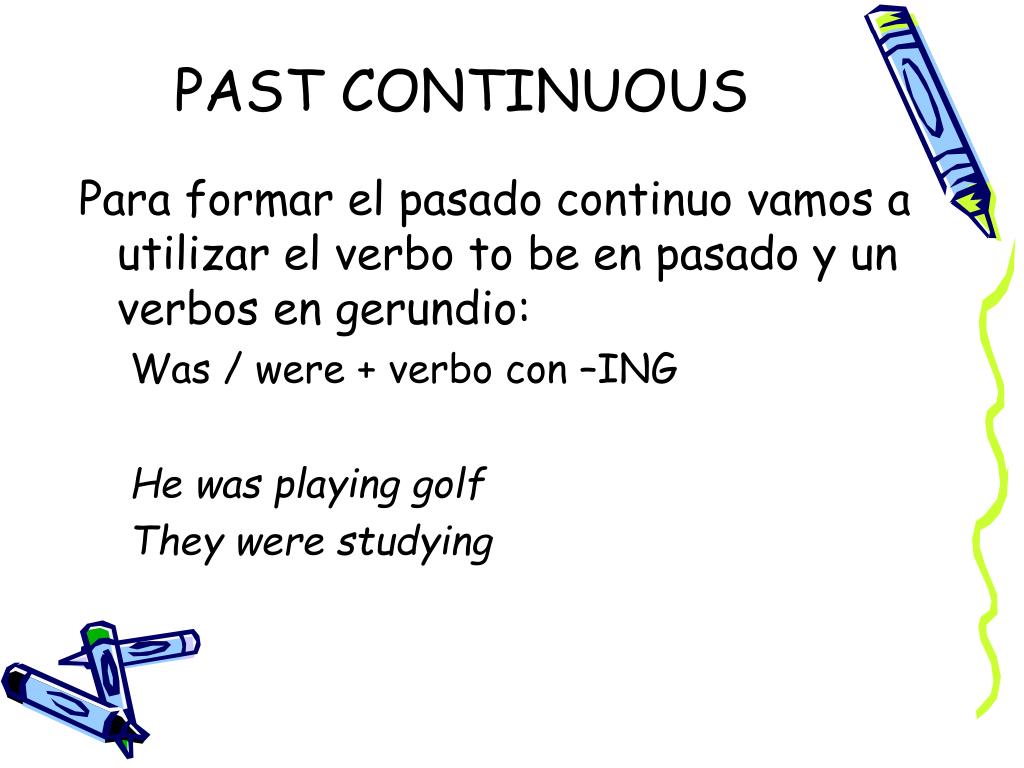 PAST CONTINUOUS

Para formar el pasado continuo vamos a utilizar el verbo to be en pasado y un verbos en gerundio:

Was / were + verbo con –ING

He was playing golf

They were studying